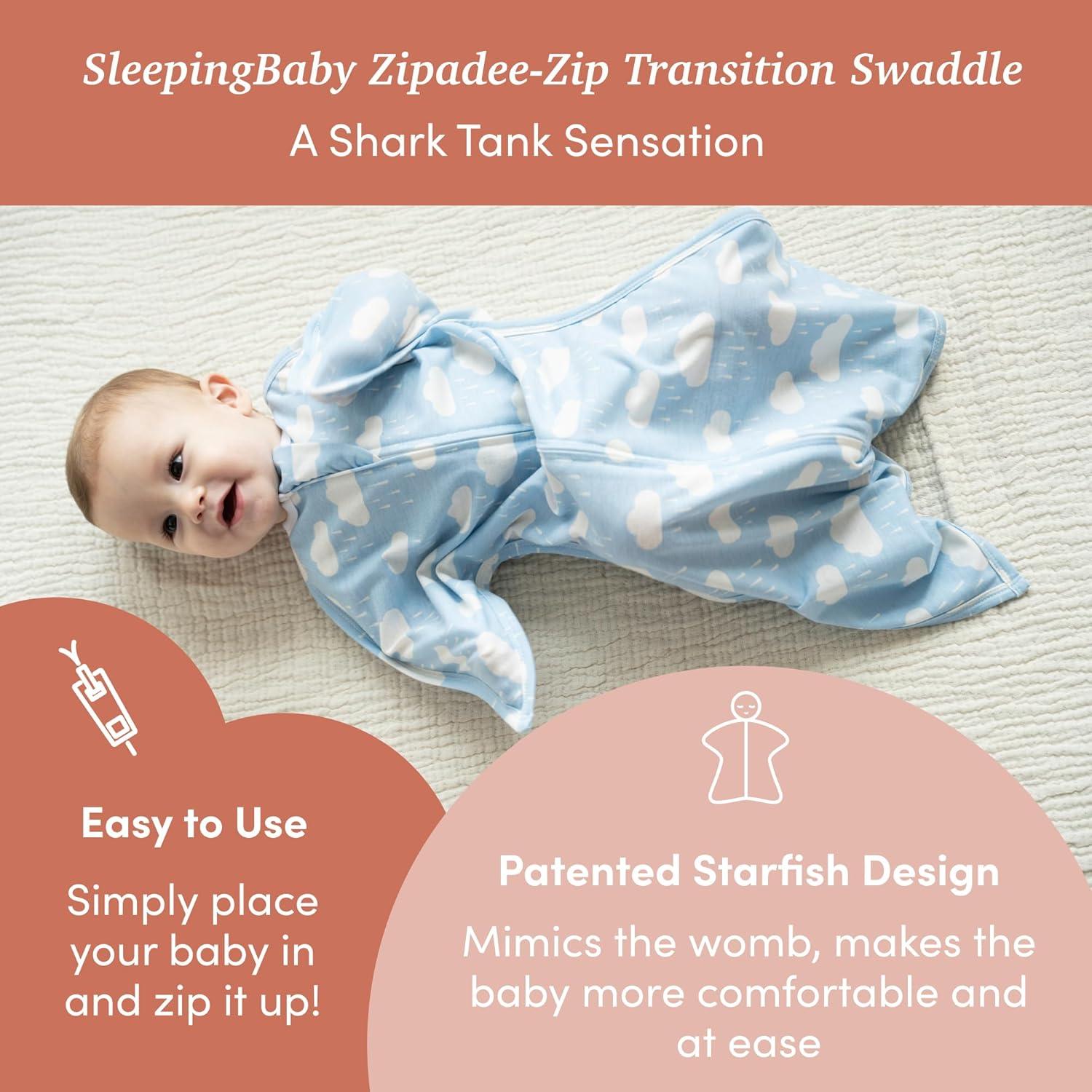 SleepingBaby Zipadee-Zip Transition Swaddle
A Shark Tank Sensation

Easy to Use
Simply place your baby in and zip it up!

Patented Starfish Design
Mimics the womb, makes the baby more comfortable and at ease